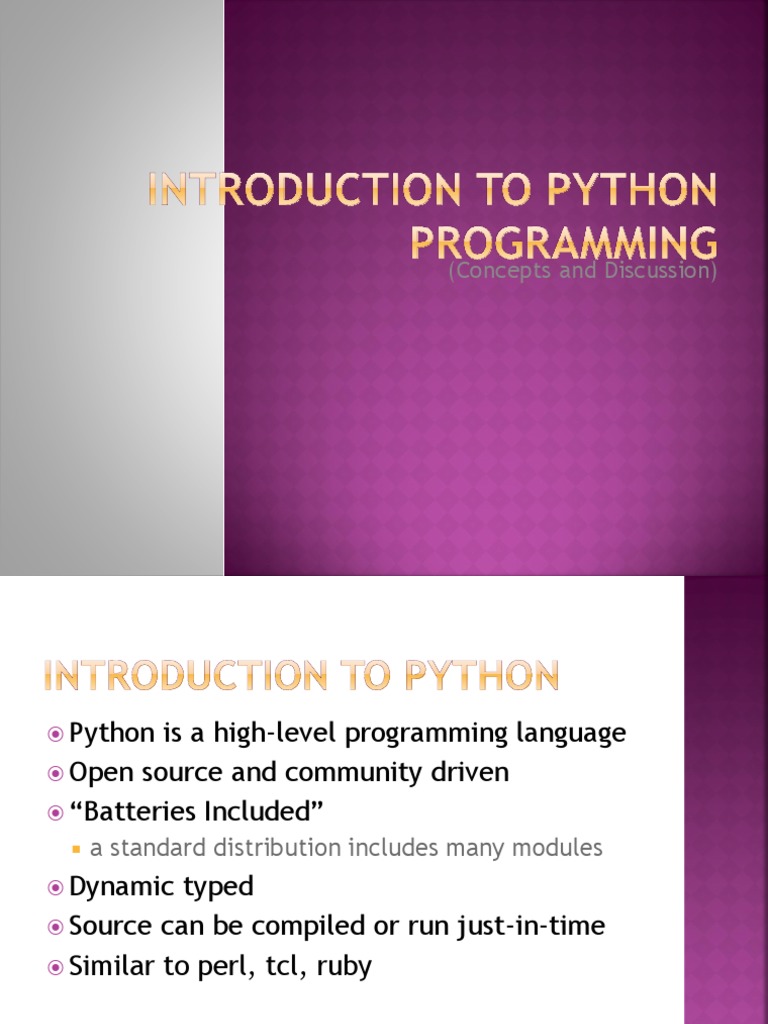 INTRODUCTION TO PYTHON PROGRAMMING

(Concepts and Discussion)

INTRODUCTION TO PYTHON

Python is a high-level programming language

Open source and community driven

“Batteries Included”

a standard distribution includes many modules

Dynamic typed

Source can be compiled or run just-in-time

Similar to perl, tcl, ruby